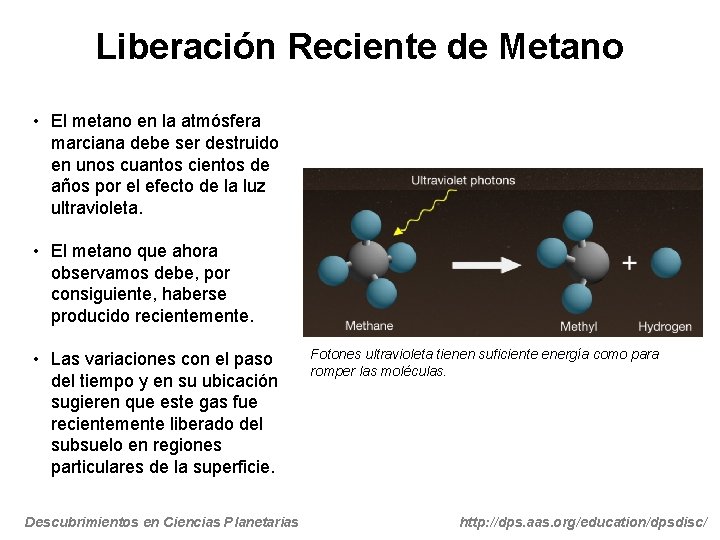 Liberación Reciente de Metano

• El metano en la atmósfera marciana debe ser destruido en unos cuantos cientos de años por el efecto de la luz ultravioleta.

• El metano que ahora observamos debe, por consiguiente, haberse producido recientemente.

• Las variaciones con el paso del tiempo y en su ubicación sugieren que este gas fue recientemente liberado del subsuelo en regiones particulares de la superficie.

Ultraviolet photons

+

Methane

Methyl

Hydrogen

Fotones ultravioleta tienen suficiente energía como para romper las moléculas.

Descubrimientos en Ciencias Planetarias

http://dps.aas.org/education/dpsdisc/